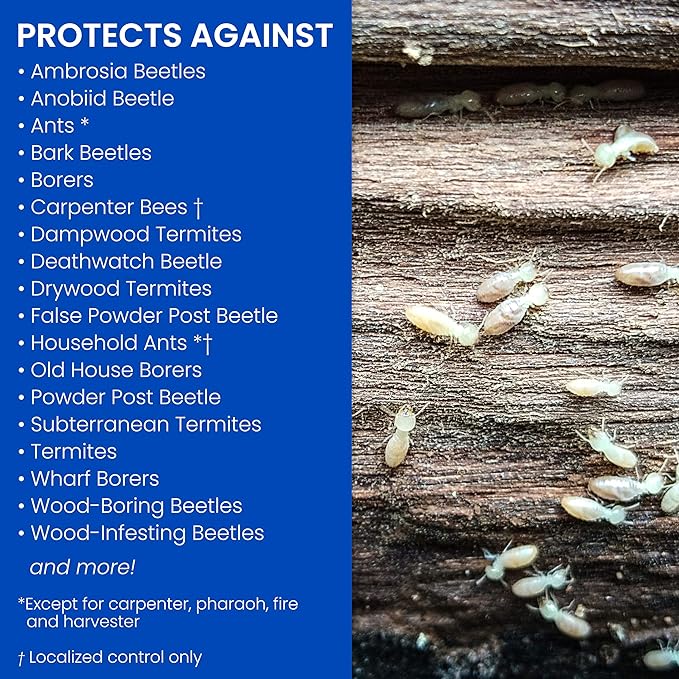 PROTECTS AGAINST

• Ambrosia Beetles
• Anobiid Beetle
• Ants *
• Bark Beetles
• Borers
• Carpenter Bees †
• Dampwood Termites
• Deathwatch Beetle
• Drywood Termites
• False Powder Post Beetle
• Household Ants *†
• Old House Borers
• Powder Post Beetle
• Subterranean Termites
• Termites
• Wharf Borers
• Wood-Boring Beetles
• Wood-Infesting Beetles

and more!

*Except for carpenter, pharaoh, fire and harvester

† Localized control only